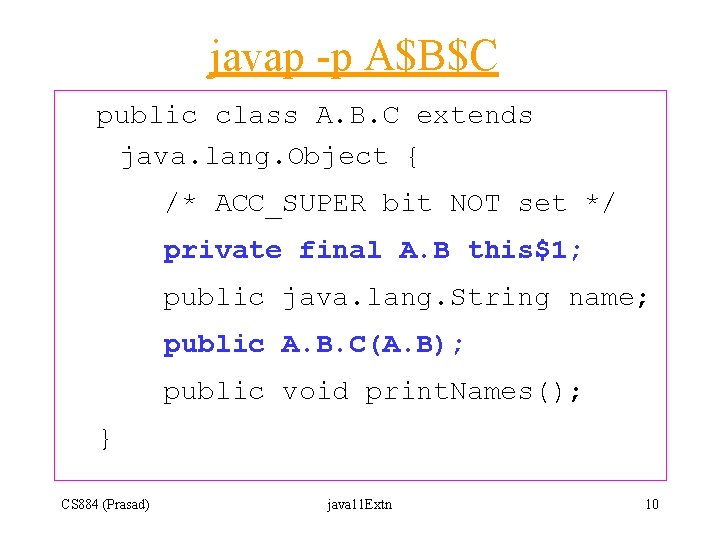 javap -p A$B$C

public class A.B.C extends java.lang.Object {
/* ACC_SUPER bit NOT set */
private final A.B this$1;
public java.lang.String name;
public A.B.C(A.B);
public void printNames();
}

CS884 (Prasad) java11Extn 10